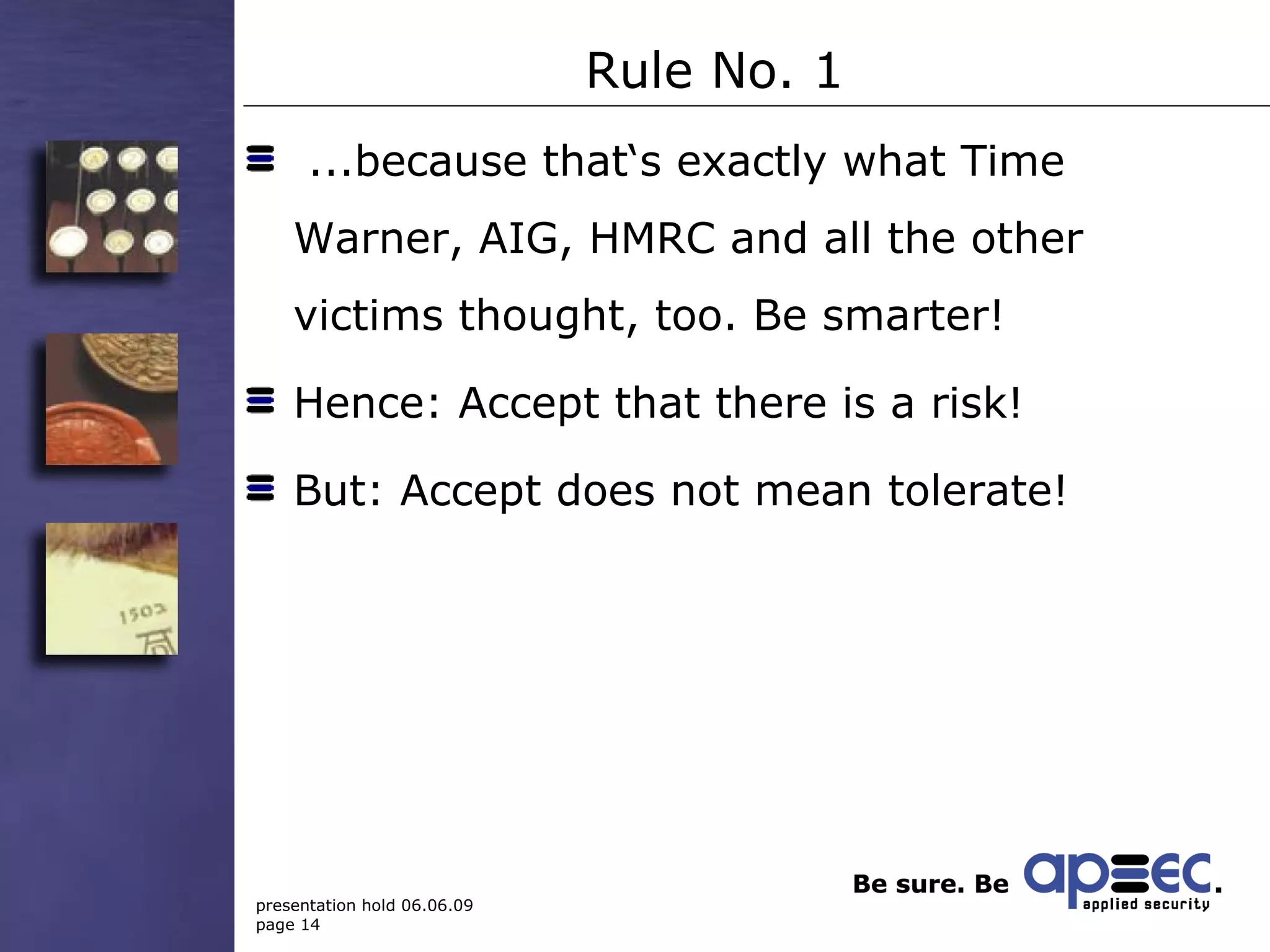 Rule No. 1

...because that‘s exactly what Time Warner, AIG, HMRC and all the other victims thought, too. Be smarter!

Hence: Accept that there is a risk!

But: Accept does not mean tolerate!

1503

presentation hold 06.06.09
page 14

Be sure. Be apsec.
applied security